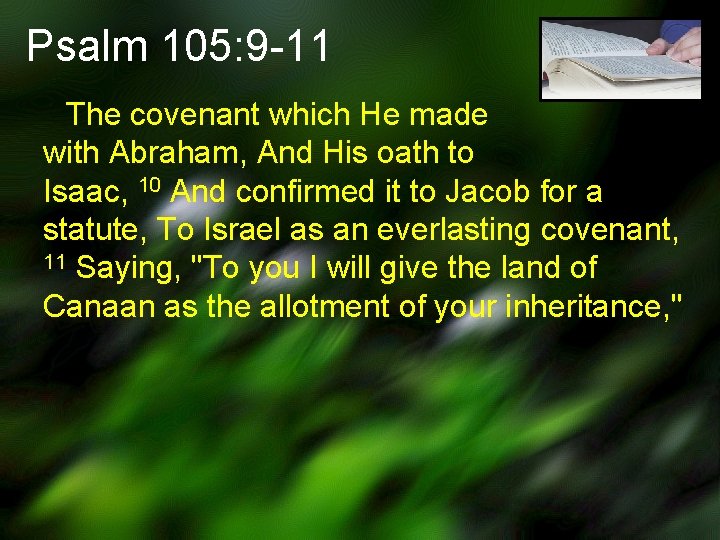 Psalm 105:9-11

The covenant which He made with Abraham, And His oath to Isaac, $^{10}$ And confirmed it to Jacob for a statute, To Israel as an everlasting covenant, $^{11}$ Saying, "To you I will give the land of Canaan as the allotment of your inheritance,"